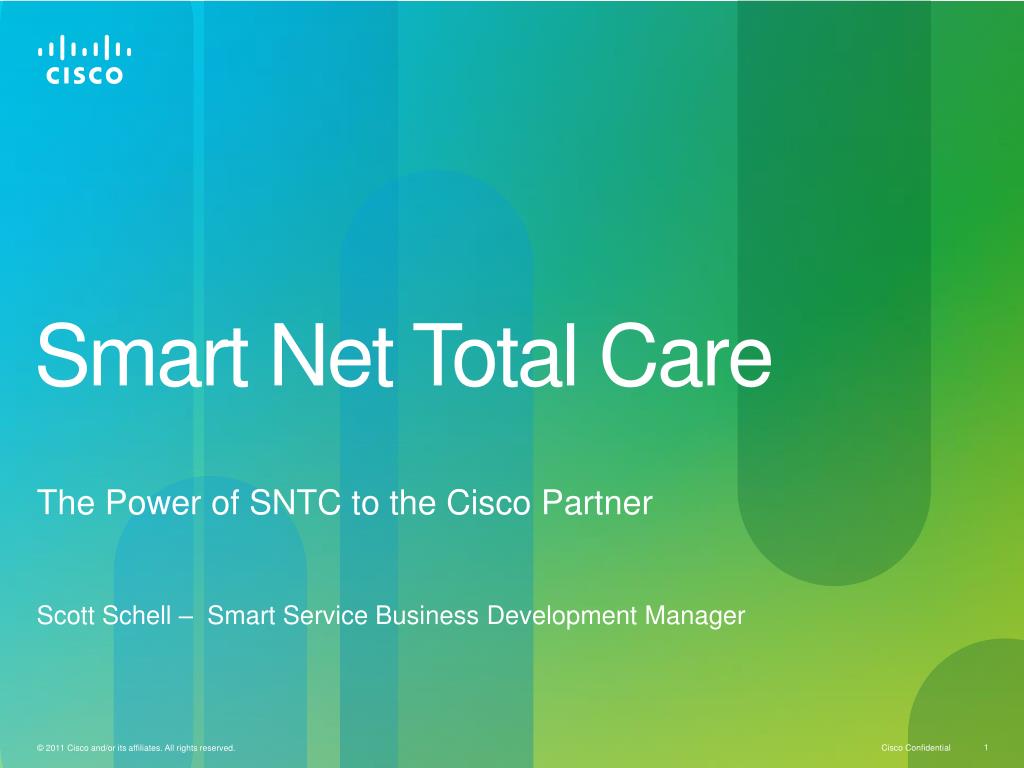 CISCO

Smart Net Total Care

The Power of SNTC to the Cisco Partner

Scott Schell – Smart Service Business Development Manager

© 2011 Cisco and/or its affiliates. All rights reserved.

Cisco Confidential

1